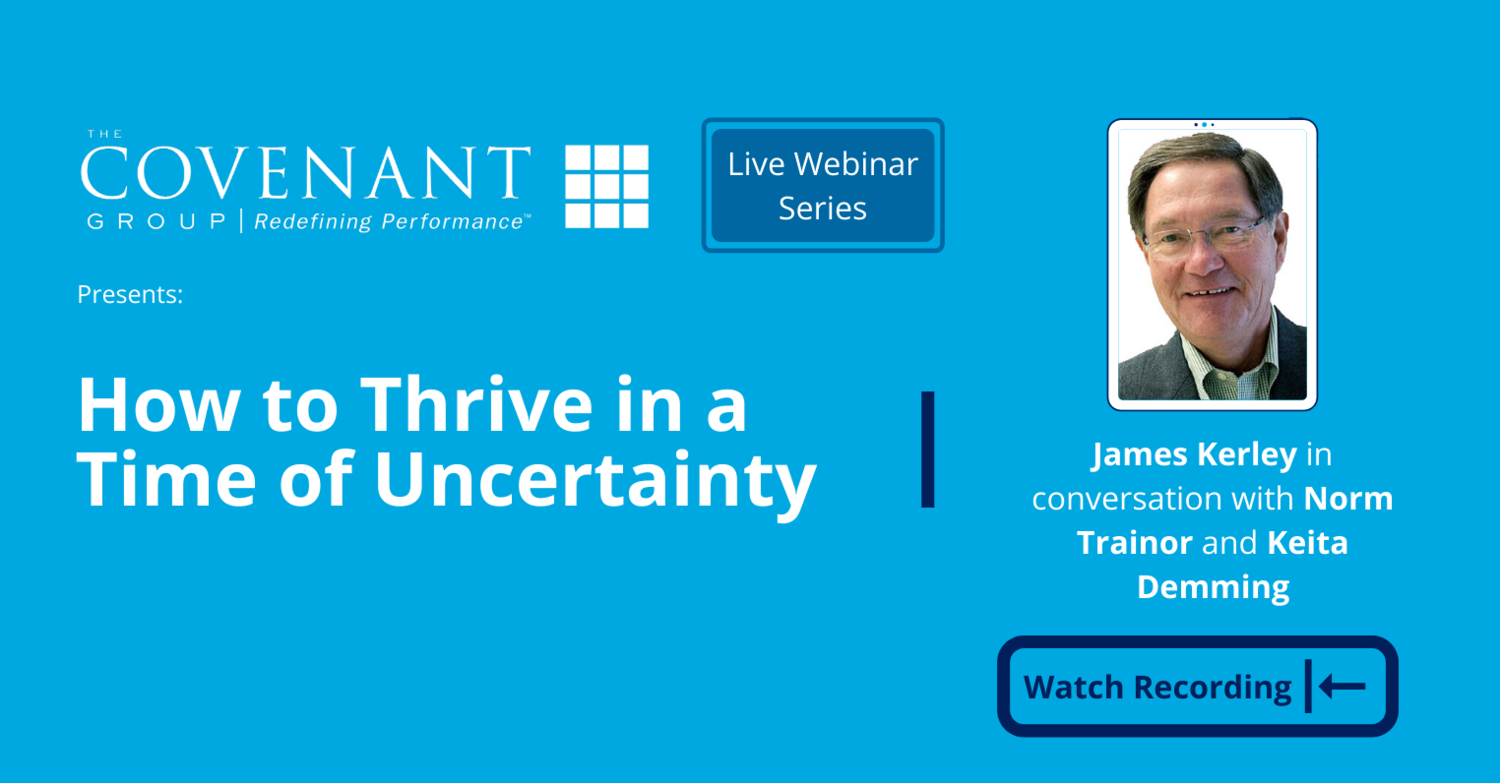 THE COVENANT GROUP | Redefining Performance™

Live Webinar Series

Presents:

How to Thrive in a Time of Uncertainty

James Kerley in conversation with Norm Trainor and Keita Demming

Watch Recording